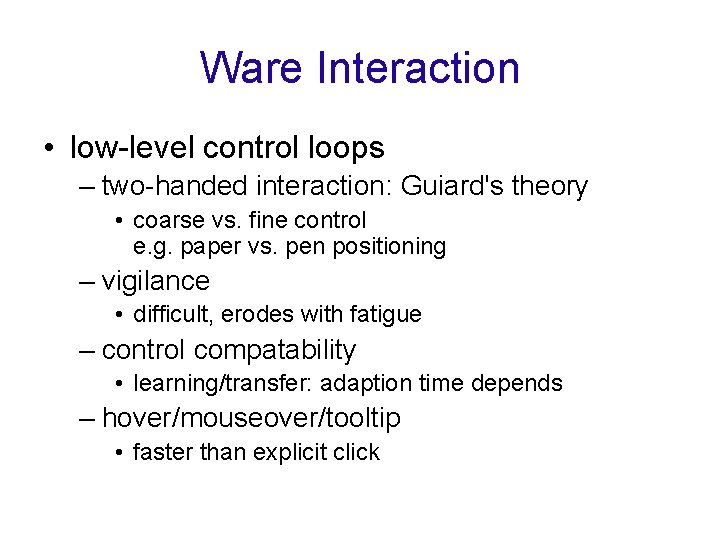 Ware Interaction

• low-level control loops
– two-handed interaction: Guiard's theory
• coarse vs. fine control
e.g. paper vs. pen positioning
– vigilance
• difficult, erodes with fatigue
– control compatability
• learning/transfer: adaption time depends
– hover/mouseover/tooltip
• faster than explicit click